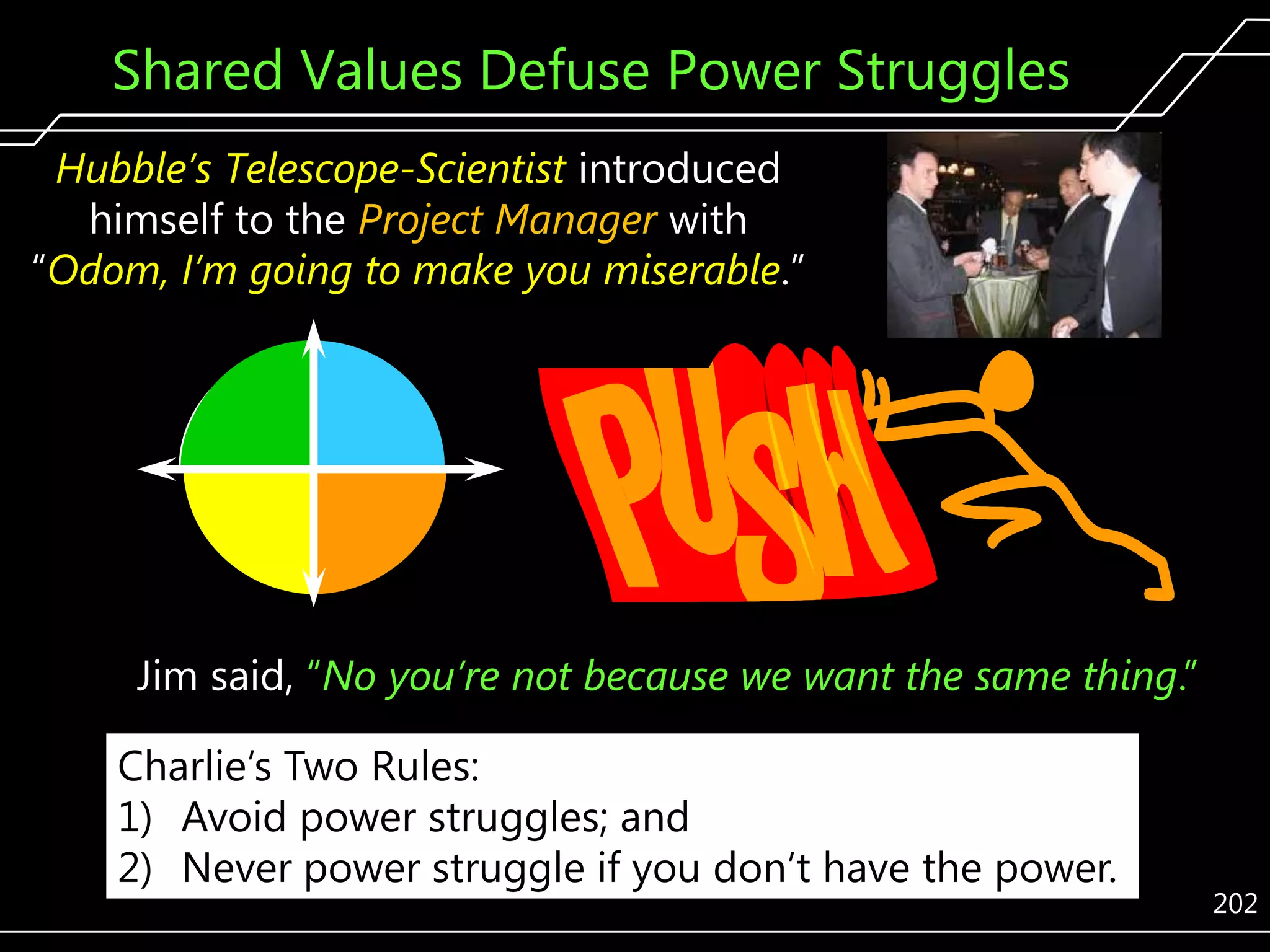 Shared Values Defuse Power Struggles

Hubble's Telescope-Scientist introduced himself to the Project Manager with "Odom, I'm going to make you miserable."

PUSH

Jim said, "No you're not because we want the same thing."

Charlie's Two Rules:
1) Avoid power struggles; and
2) Never power struggle if you don't have the power.

202